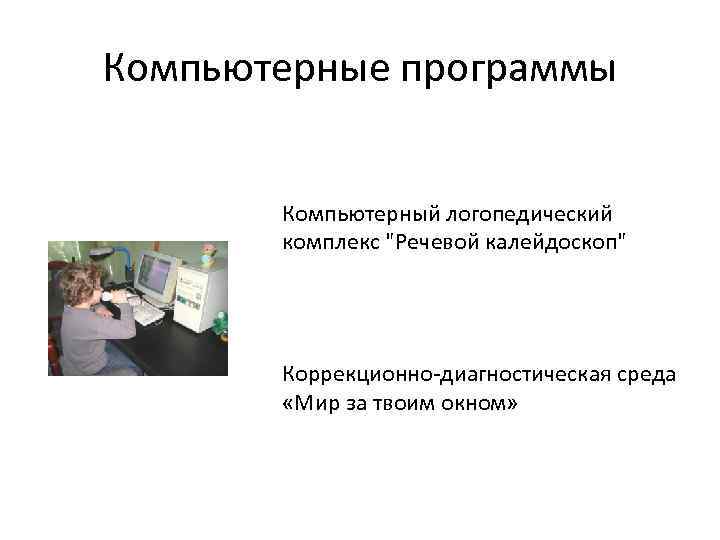 Компьютерные программы

Компьютерный логопедический комплекс "Речевой калейдоскоп"

Коррекционно-диагностическая среда «Мир за твоим окном»